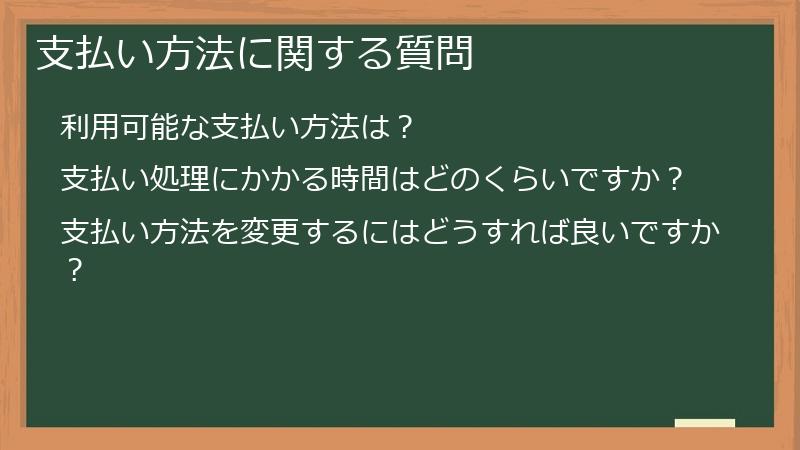 支払い方法に関する質問

利用可能な支払い方法は？

支払い処理にかかる時間はどのくらいですか？

支払い方法を変更するにはどうすれば良いですか？